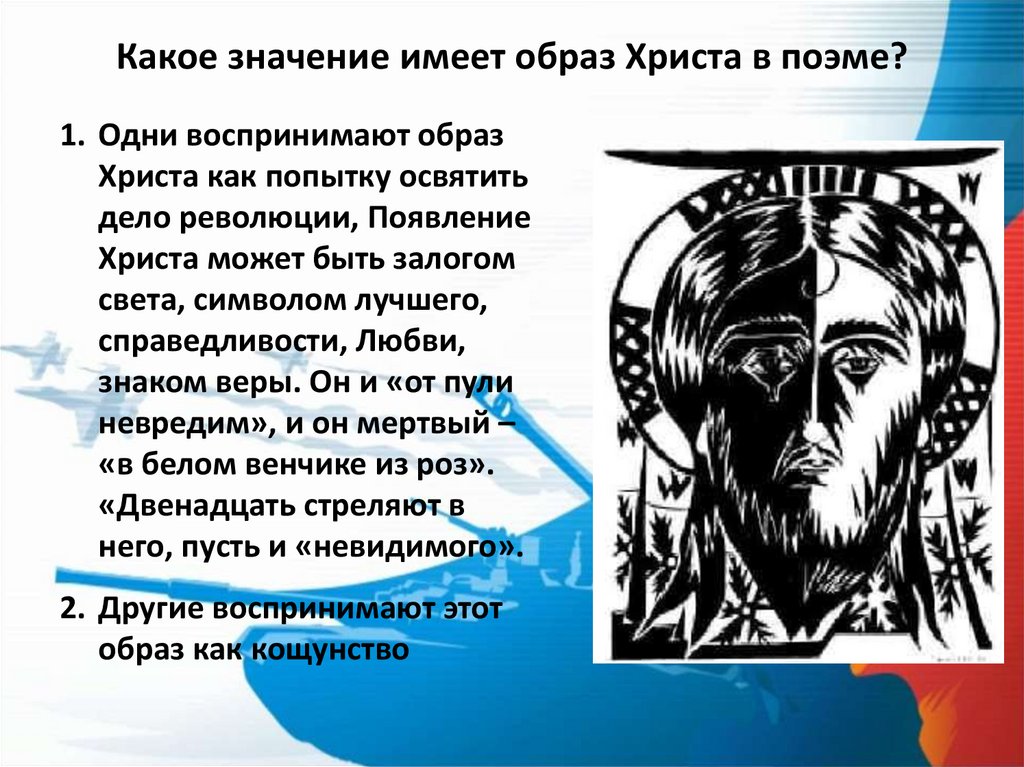 Какое значение имеет образ Христа в поэме?

1. Одни воспринимают образ Христа как попытку освятить дело революции, Появление Христа может быть залогом света, символом лучшего, справедливости, Любви, знаком веры. Он и «от пули невредим», и он мертвый – «в белом венчике из роз». «Двенадцать стреляют в него, пусть и «невидимого».

2. Другие воспринимают этот образ как кощунство